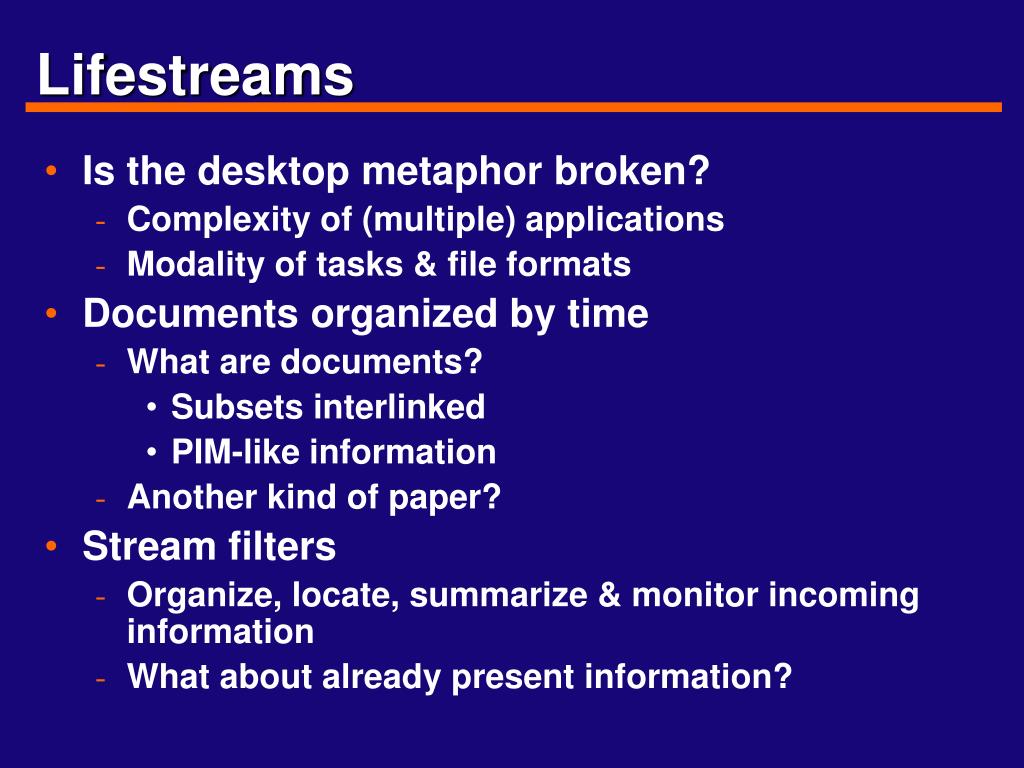 Lifestreams

• Is the desktop metaphor broken?
- Complexity of (multiple) applications
- Modality of tasks & file formats
• Documents organized by time
- What are documents?
• Subsets interlinked
• PIM-like information
- Another kind of paper?
• Stream filters
- Organize, locate, summarize & monitor incoming information
- What about already present information?